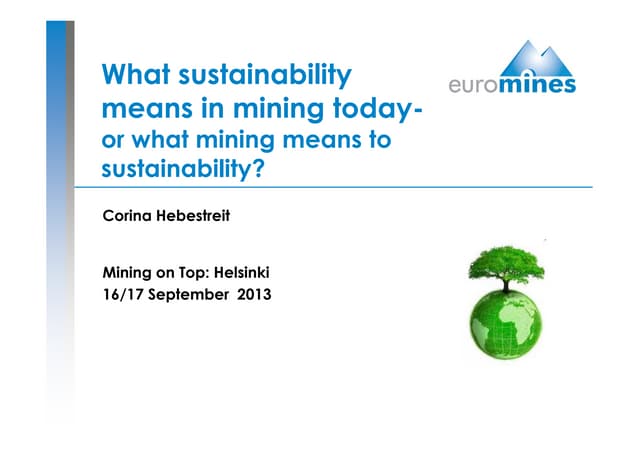 What sustainability means in mining today- or what mining means to sustainability?

euromines

Corina Hebestreit

Mining on Top: Helsinki
16/17 September 2013